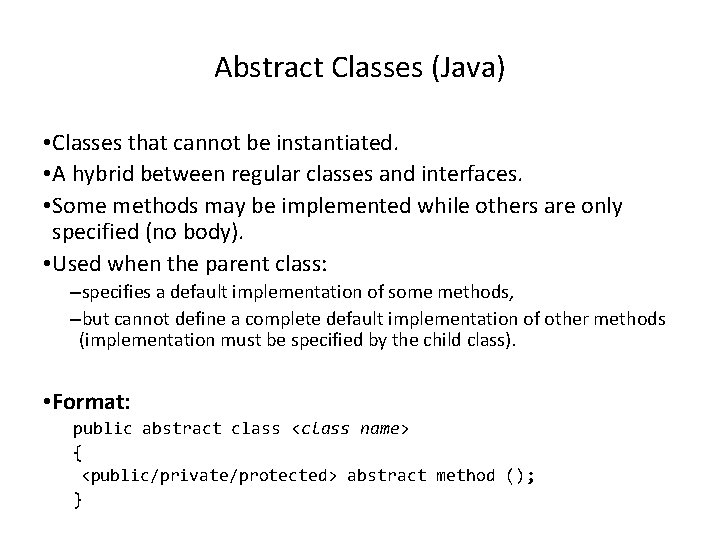 Abstract Classes (Java)

•Classes that cannot be instantiated.

•A hybrid between regular classes and interfaces.

•Some methods may be implemented while others are only specified (no body).

•Used when the parent class:

–specifies a default implementation of some methods,

–but cannot define a complete default implementation of other methods (implementation must be specified by the child class).

•Format:

public abstract class <class name>
{
 <public/private/protected> abstract method ();
}